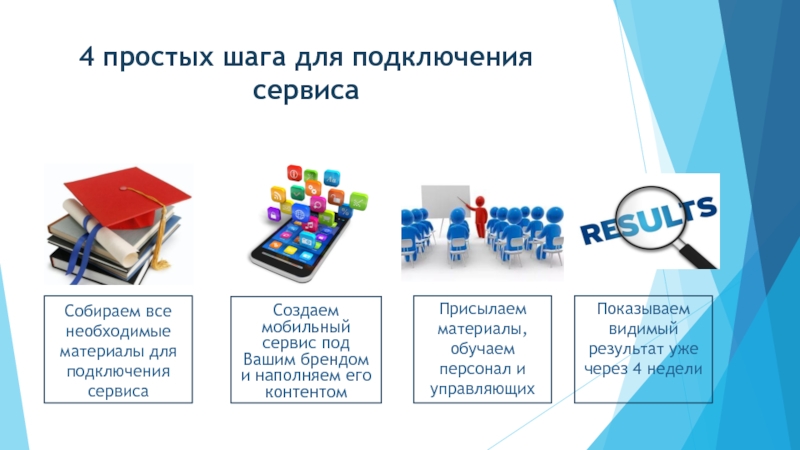 4 простых шага для подключения сервиса

RESULTS

Собираем все необходимые материалы для подключения сервиса

Создаем мобильный сервис под Вашим брендом и наполняем его контентом

Присылаем материалы, обучаем персонал и управляющих

Показываем видимый результат уже через 4 недели